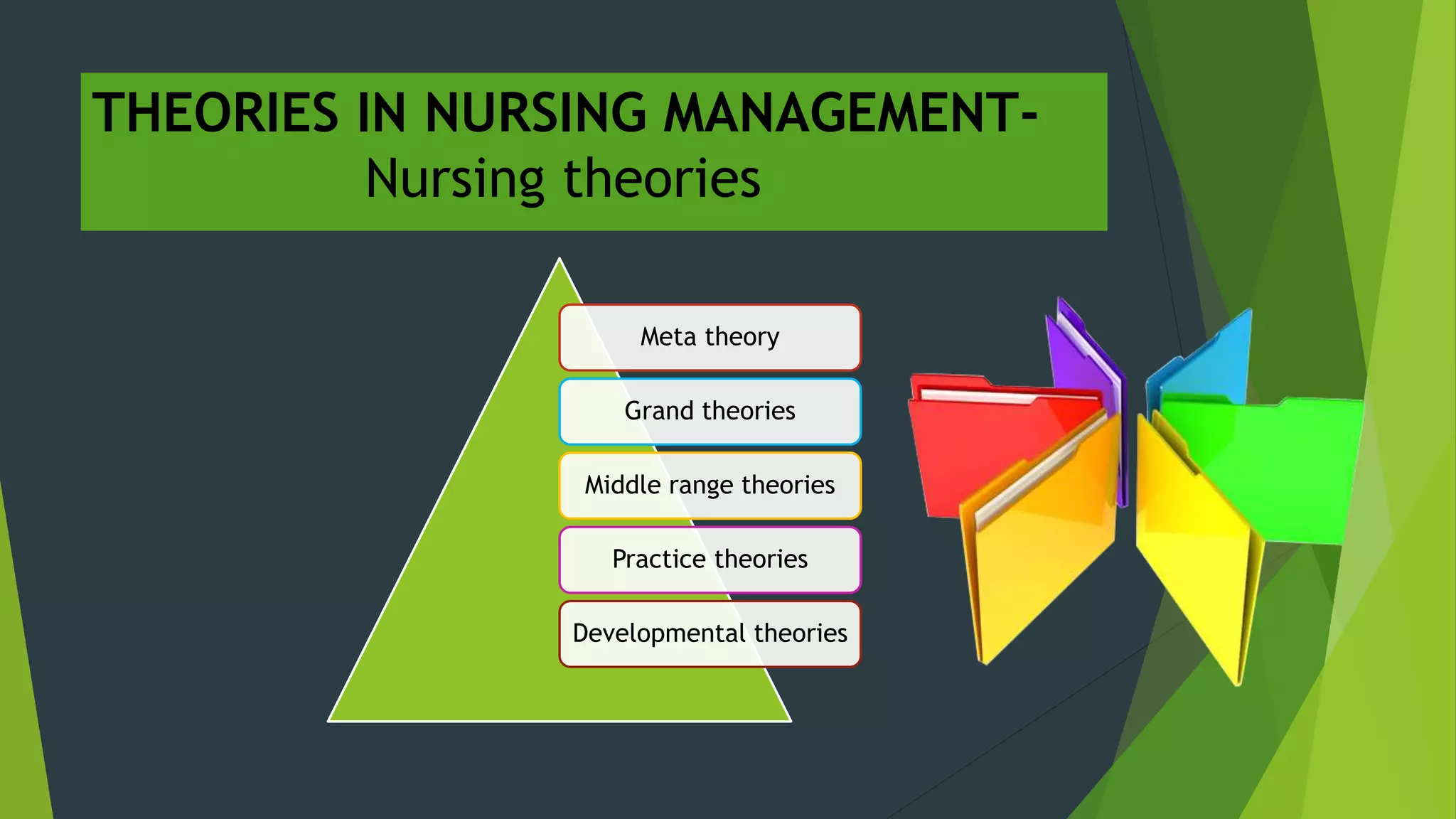 THEORIES IN NURSING MANAGEMENT- Nursing theories

Meta theory

Grand theories

Middle range theories

Practice theories

Developmental theories